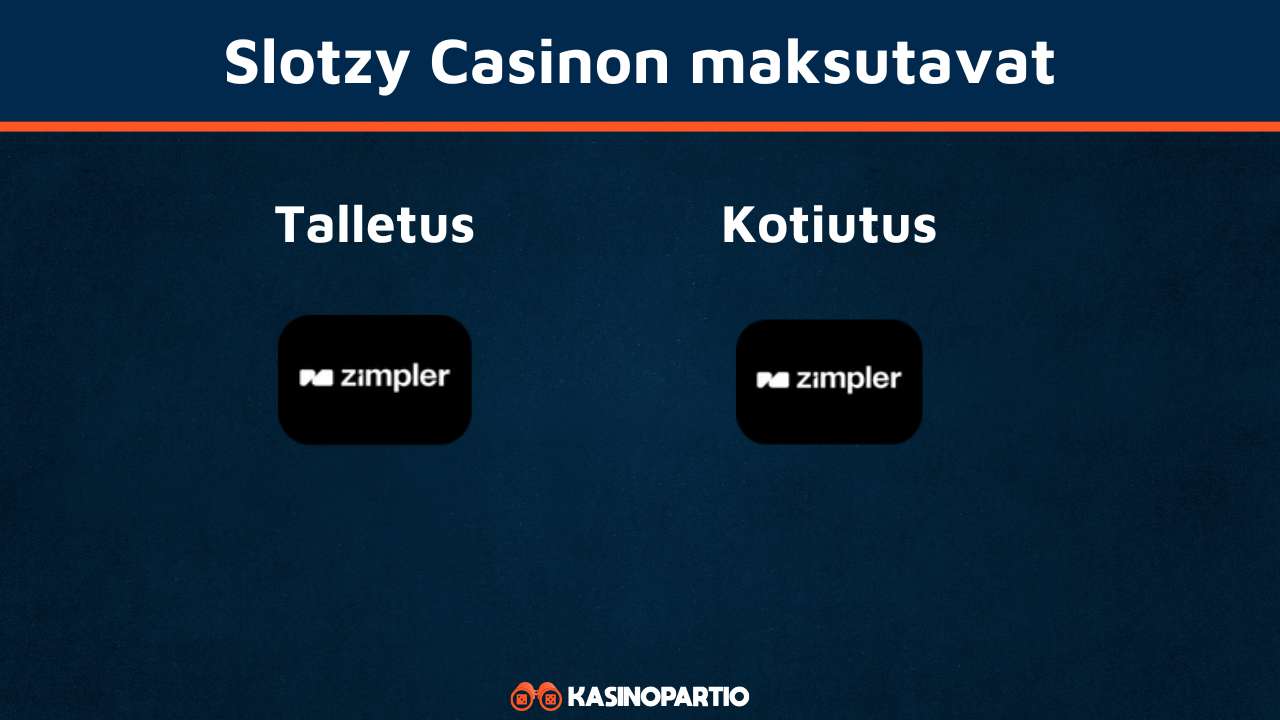 Slotzy Casinon maksutavat

Talletus

zimpler

Kotiutus

zimpler

KASINOPARTIO